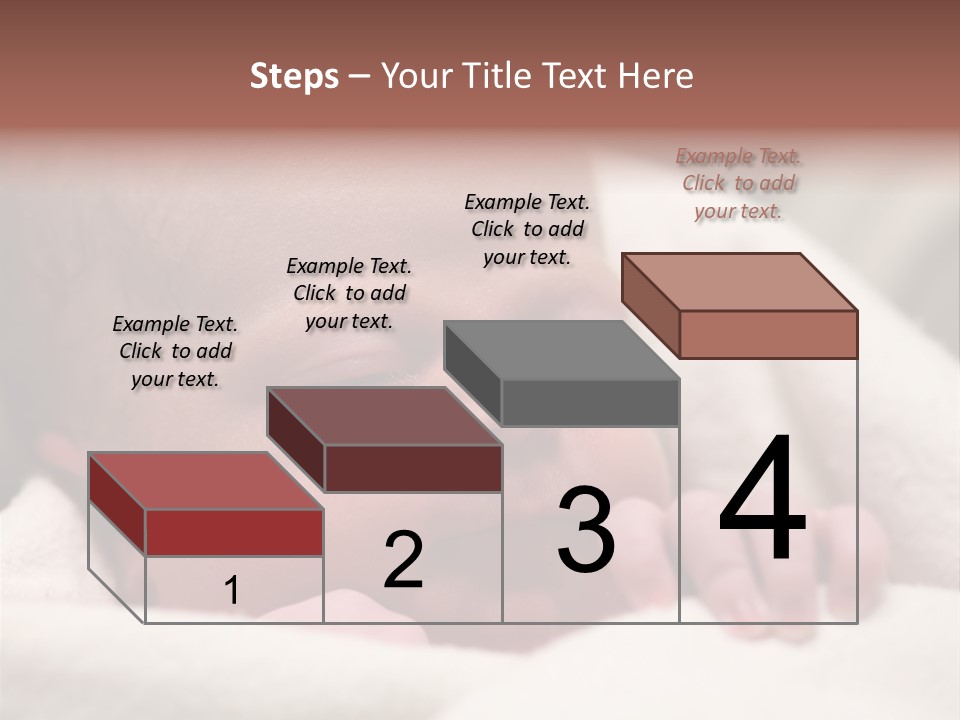 Steps – Your Title Text Here

Example Text. Click to add your text.

Example Text. Click to add your text.

Example Text. Click to add your text.

Example Text. Click to add your text.

1

2

3

4